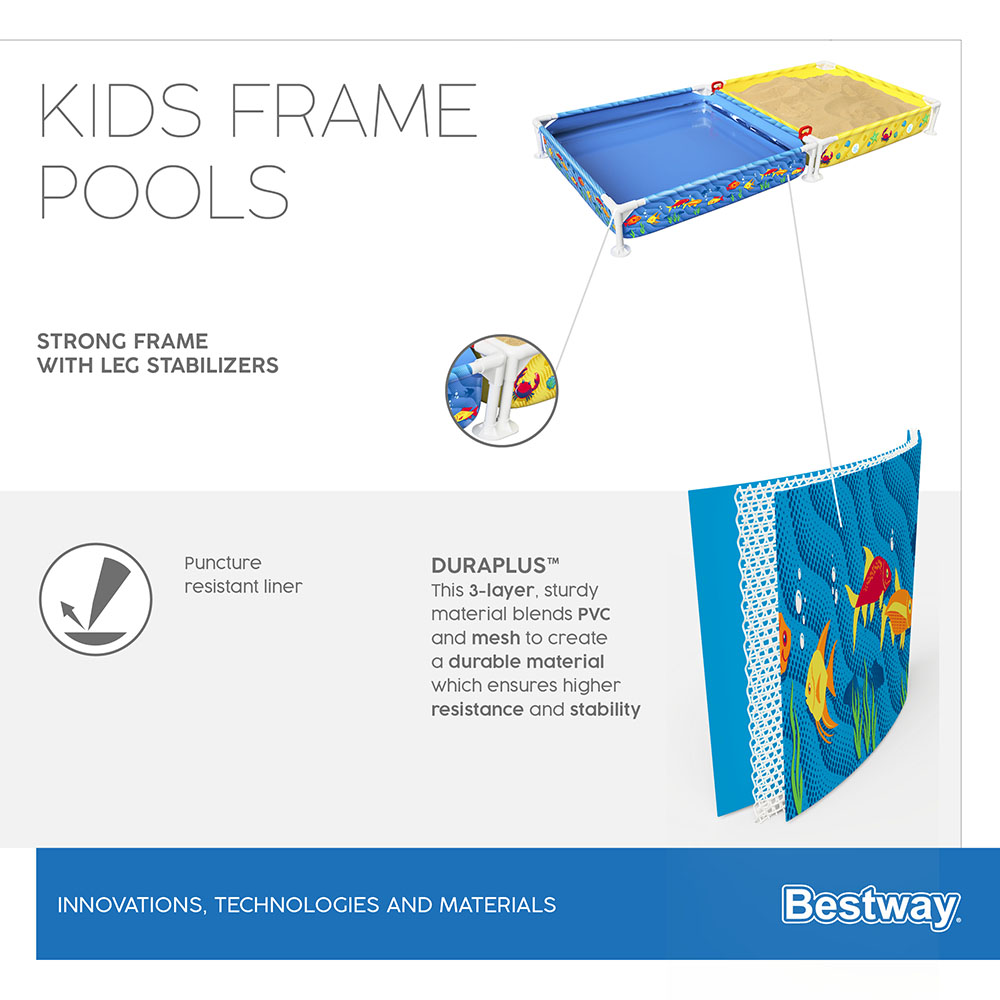 KIDS FRAME POOLS

STRONG FRAME WITH LEG STABILIZERS

Puncture resistant liner

DURAPLUS™
This 3-layer, sturdy material blends PVC and mesh to create a durable material which ensures higher resistance and stability

INNOVATIONS, TECHNOLOGIES AND MATERIALS

Bestway